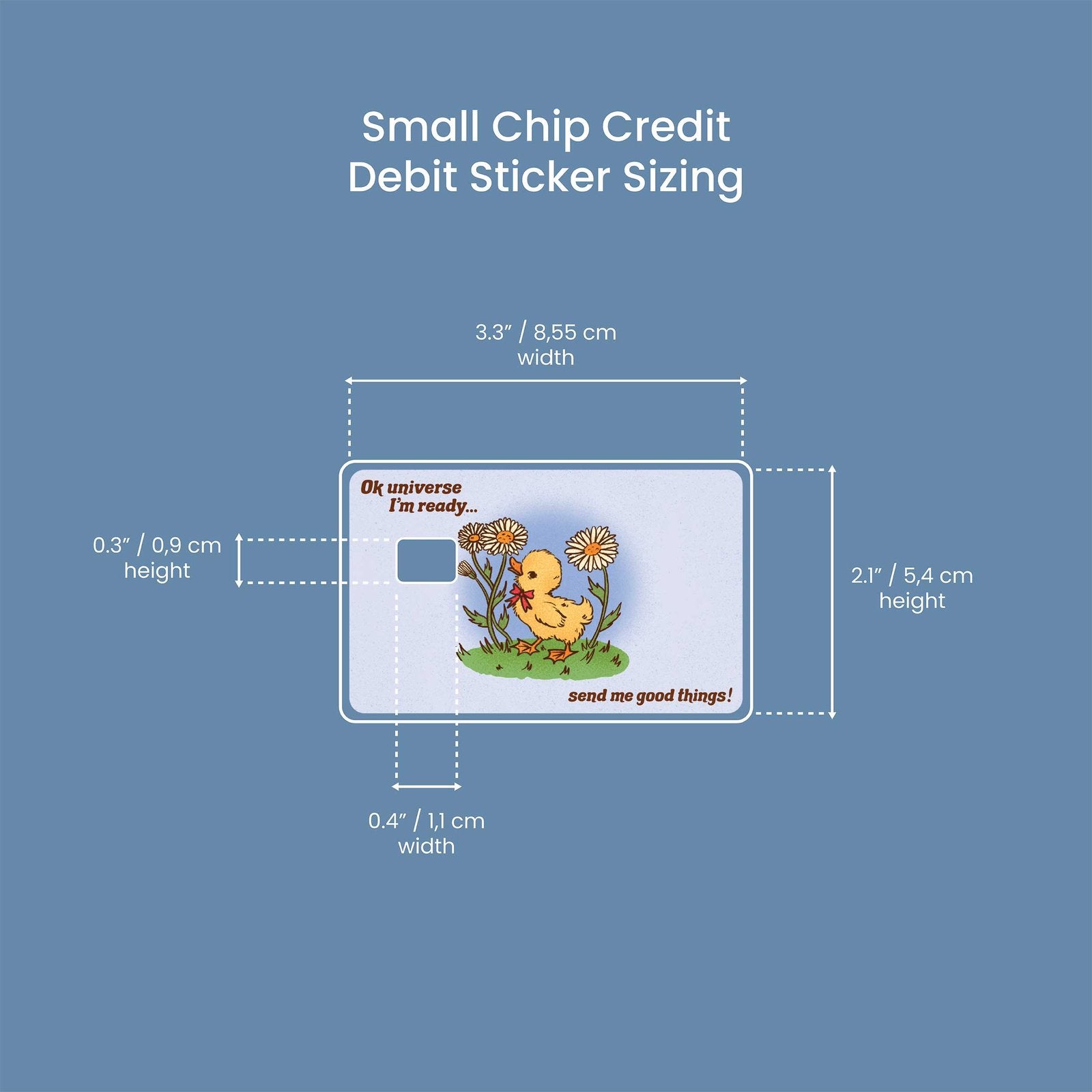 Small Chip Credit
Debit Sticker Sizing

3.3″ / 8,55 cm
width

Ok universe
I'm ready...

0.3″ / 0,9 cm
height

2.1″ / 5,4 cm
height

send me good things!

0.4″ / 1,1 cm
width